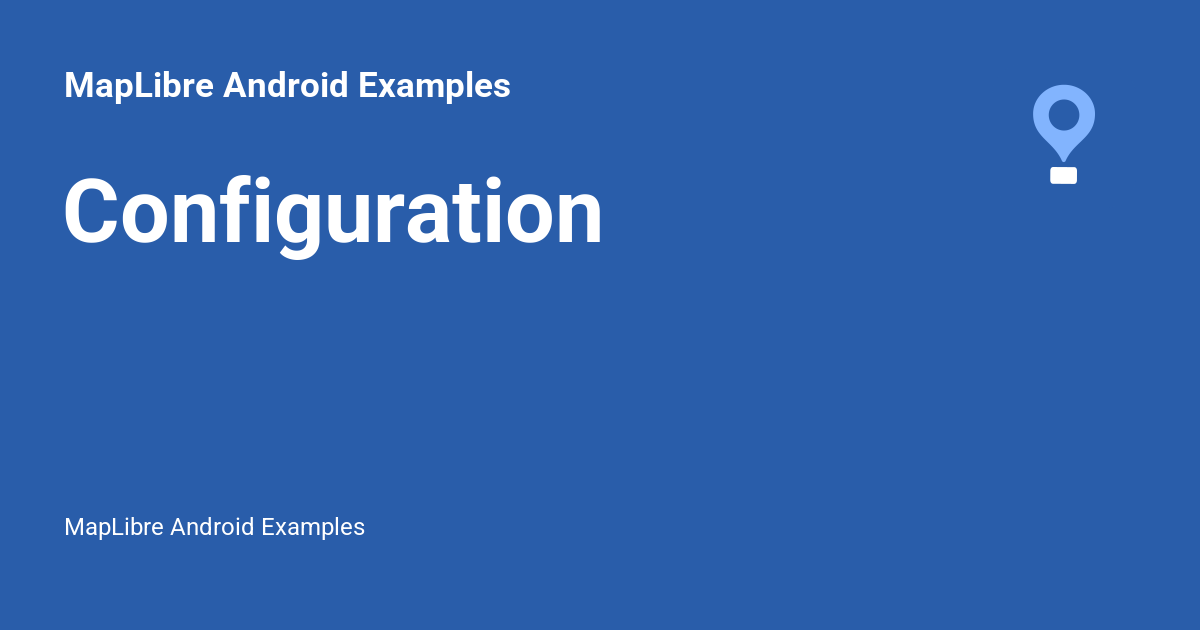 MapLibre Android Examples

Configuration

MapLibre Android Examples